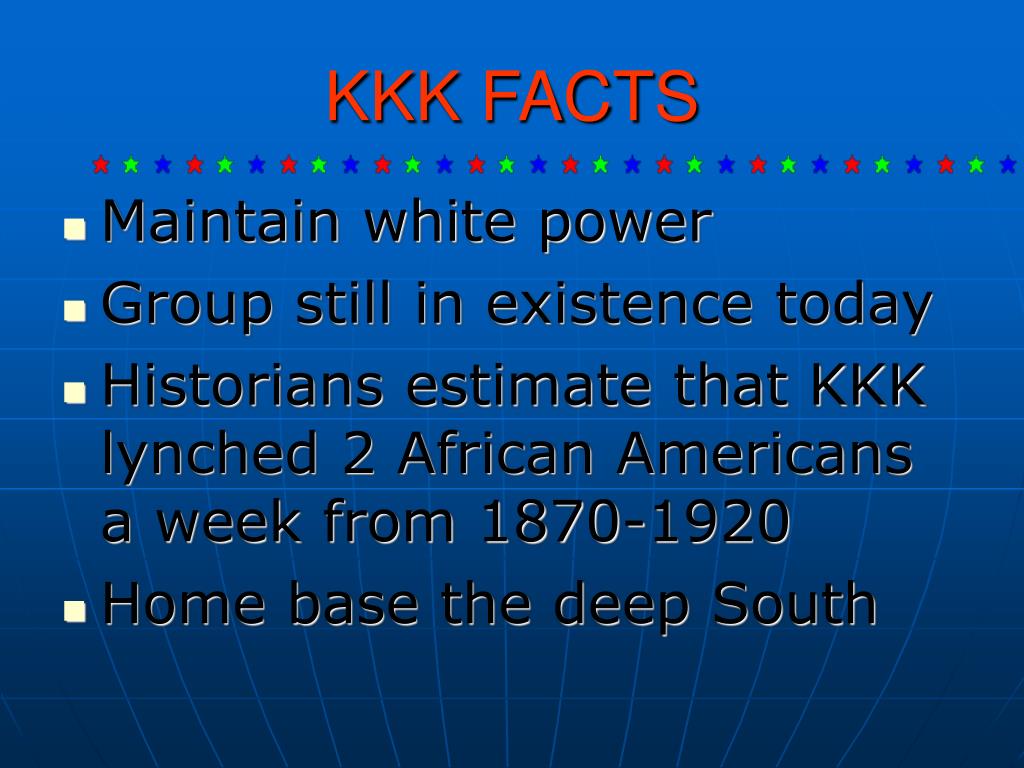 KKK FACTS

Maintain white power

Group still in existence today

Historians estimate that KKK lynched 2 African Americans a week from 1870-1920

Home base the deep South